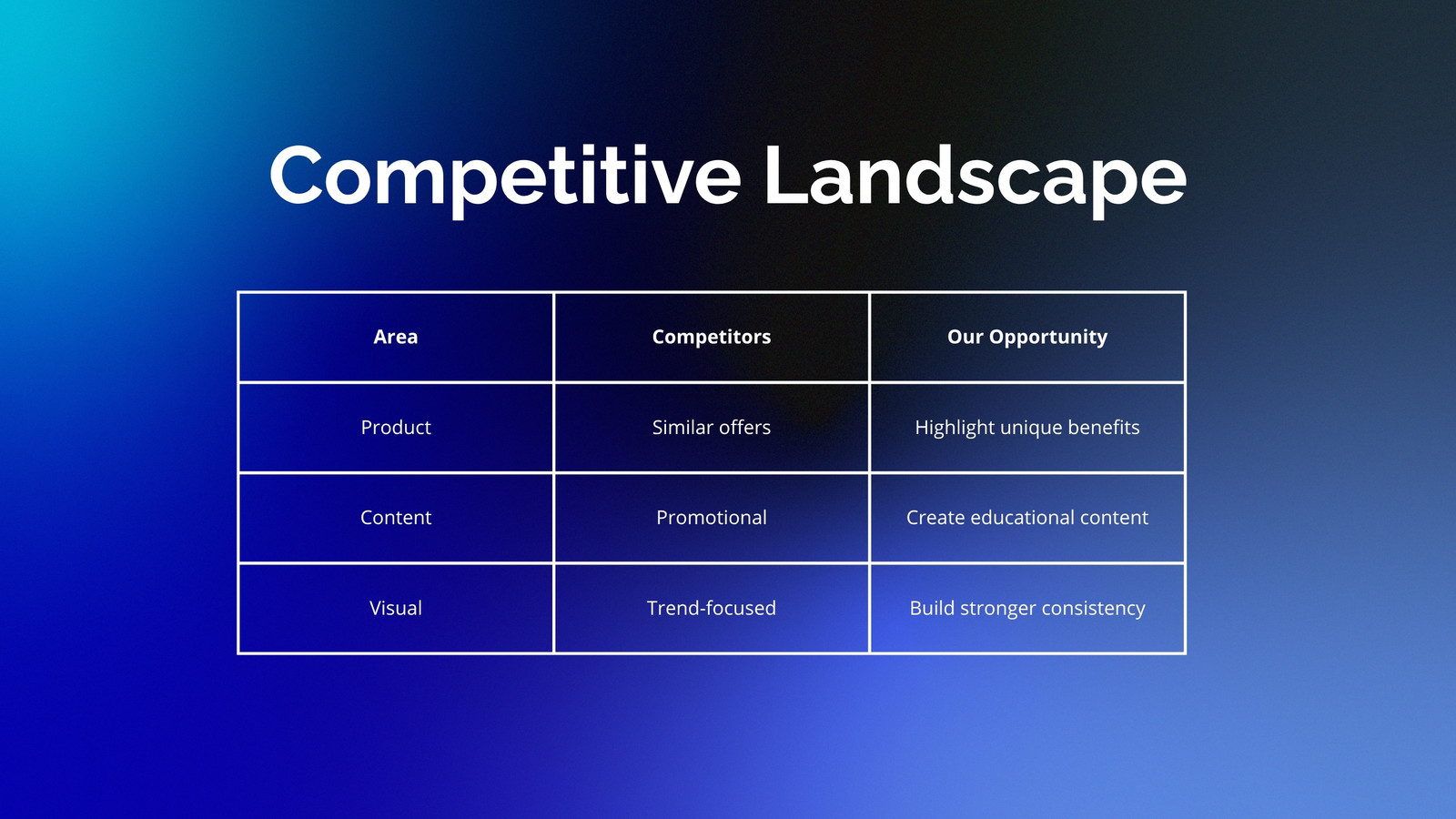 Competitive Landscape

| Area | Competitors | Our Opportunity |
|---|---|---|
| Product | Similar offers | Highlight unique benefits |
| Content | Promotional | Create educational content |
| Visual | Trend-focused | Build stronger consistency |